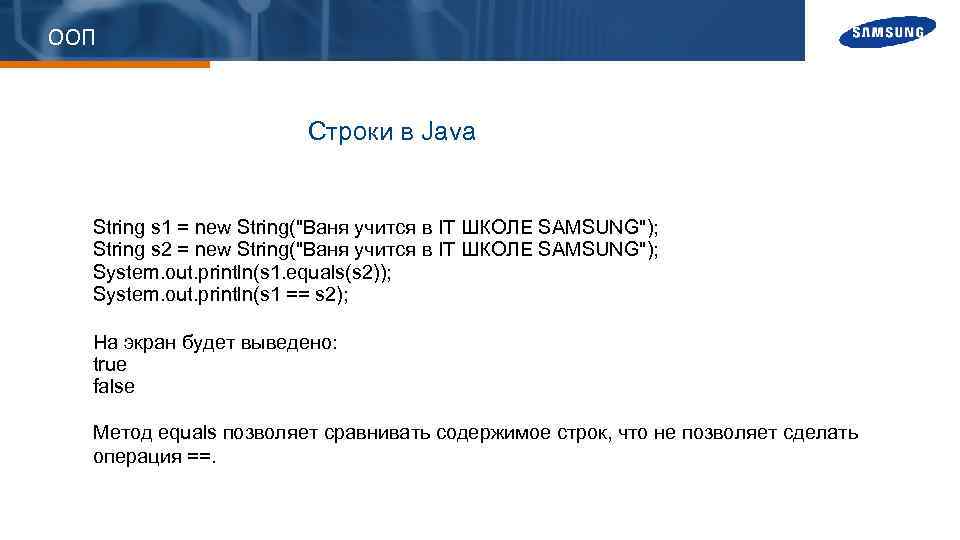 ООП

SAMSUNG

Строки в Java

String s1 = new String("Ваня учится в IT ШКОЛЕ SAMSUNG");
String s2 = new String("Ваня учится в IT ШКОЛЕ SAMSUNG");
System.out.println(s1.equals(s2));
System.out.println(s1 == s2);

На экран будет выведено:
true
false

Метод equals позволяет сравнивать содержимое строк, что не позволяет сделать операция ==.